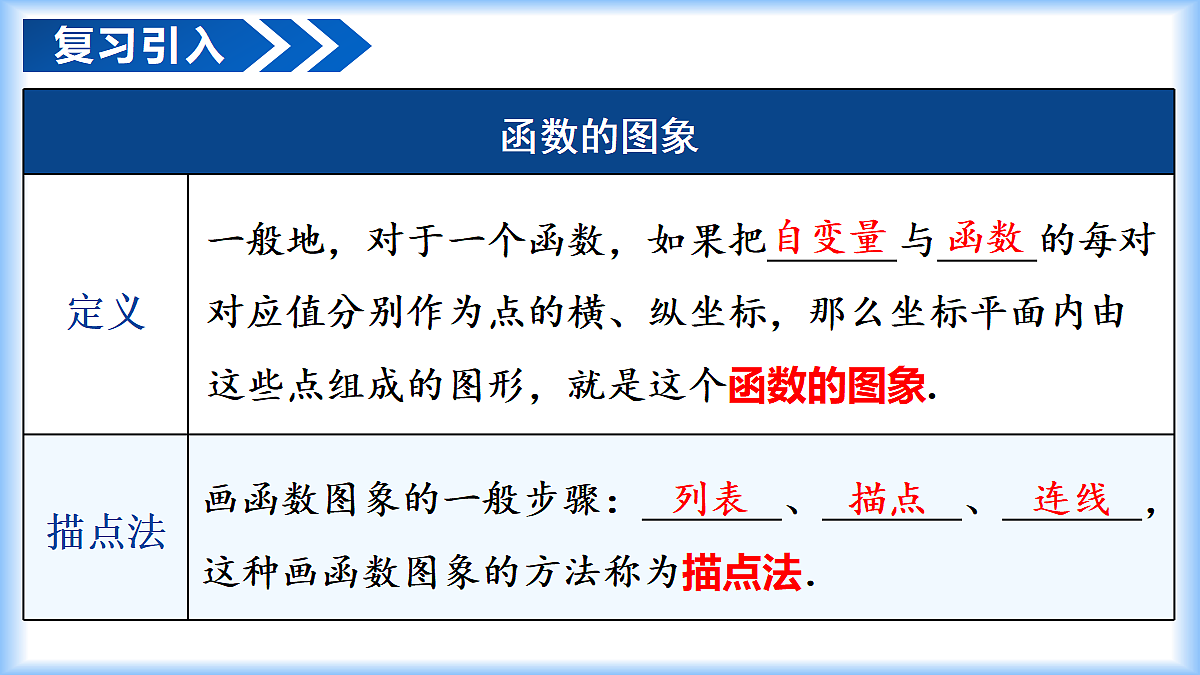 复习引入

| 函数的图象 | |
|---|---|
| 定义 | 一般地，对于一个函数，如果把自变量与函数的每对对应值分别作为点的横、纵坐标，那么坐标平面内由这些点组成的图形，就是这个函数的图象. |
| 描点法 | 画函数图象的一般步骤：列表、描点、连线，这种画函数图象的方法称为描点法. |